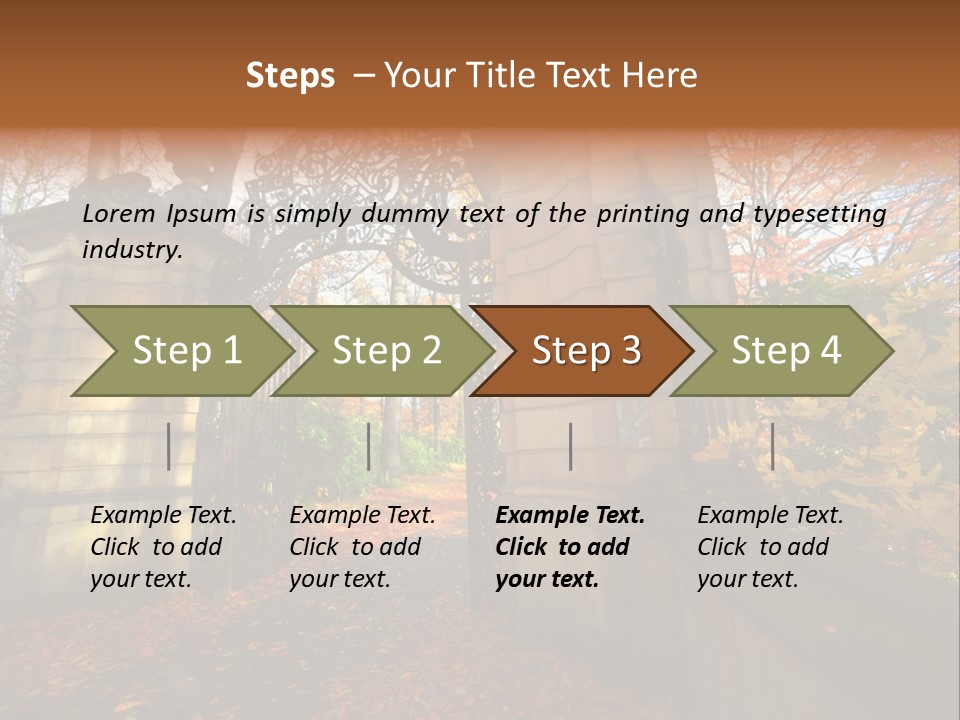 Steps – Your Title Text Here

Lorem Ipsum is simply dummy text of the printing and typesetting industry.

Step 1

Step 2

Step 3

Step 4

Example Text. Click to add your text.

Example Text. Click to add your text.

Example Text. Click to add your text.

Example Text. Click to add your text.